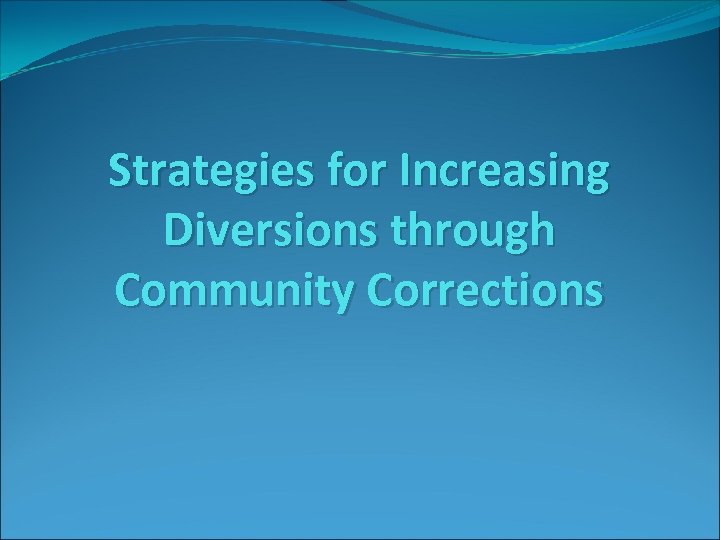 Strategies for Increasing Diversions through Community Corrections